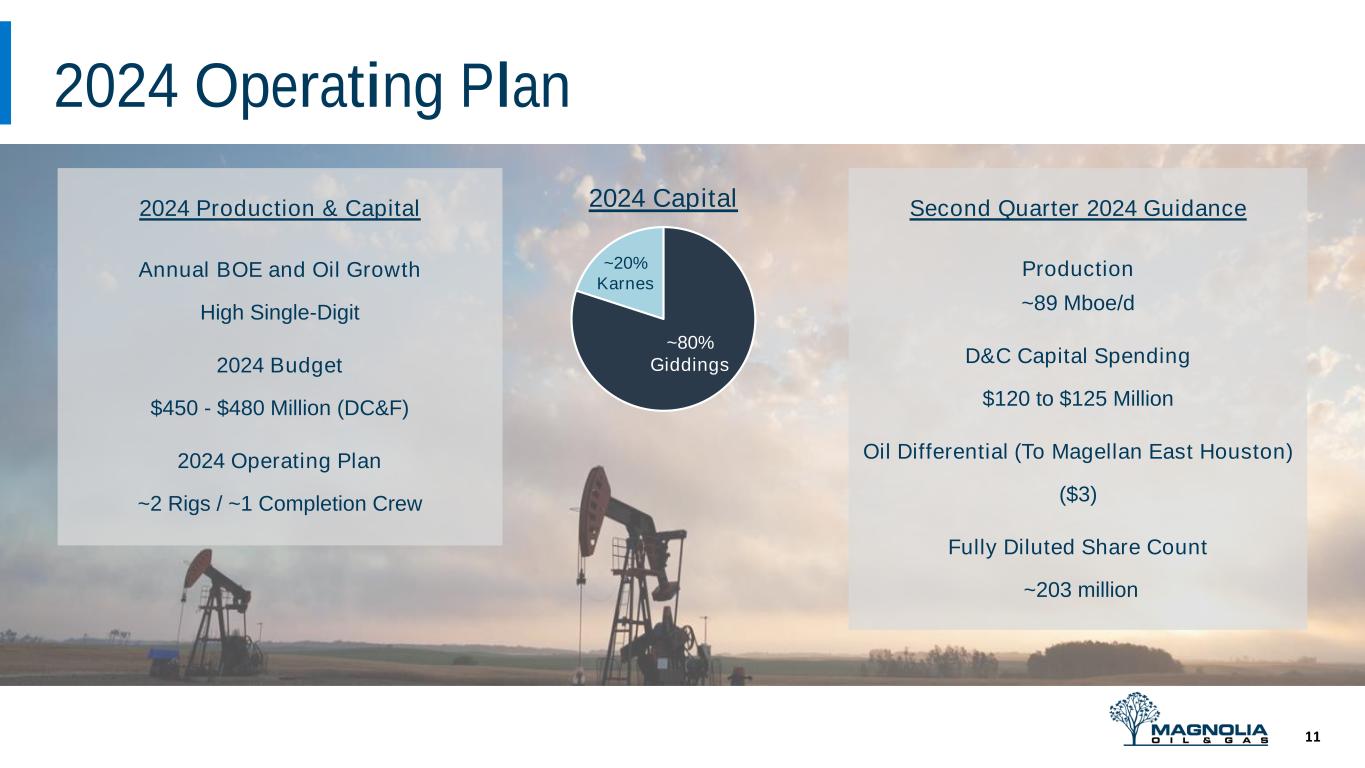 2024 Operating Plan

2024 Production & Capital

Annual BOE and Oil Growth

High Single-Digit

2024 Budget

\$450 - \$480 Million (DC&F)

2024 Operating Plan

~2 Rigs / ~1 Completion Crew

2024 Capital

~20% Karnes

~80% Giddings

Second Quarter 2024 Guidance

Production

~89 Mboe/d

D&C Capital Spending

\$120 to \$125 Million

Oil Differential (To Magellan East Houston)

(\$3)

Fully Diluted Share Count

~203 million

MAGNOLIA OIL & GAS

11